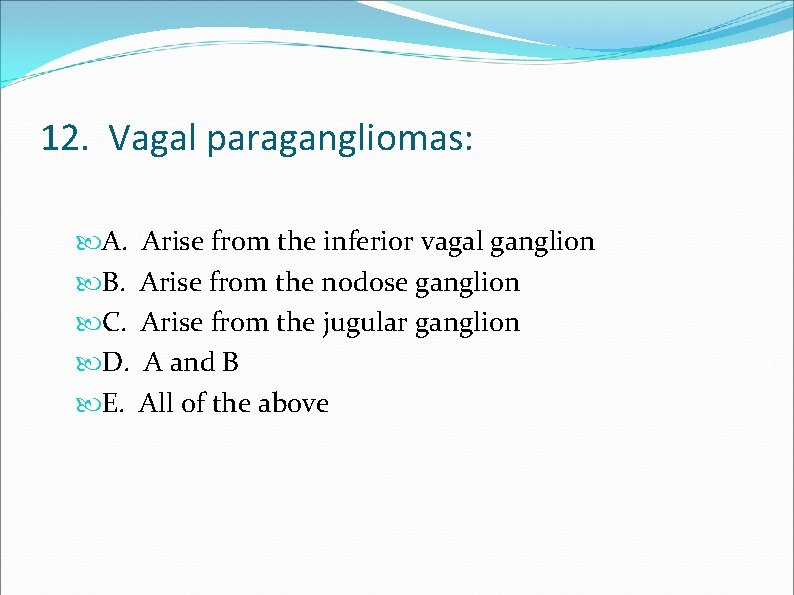 12. Vagal paragangliomas:

A. Arise from the inferior vagal ganglion
B. Arise from the nodose ganglion
C. Arise from the jugular ganglion
D. A and B
E. All of the above